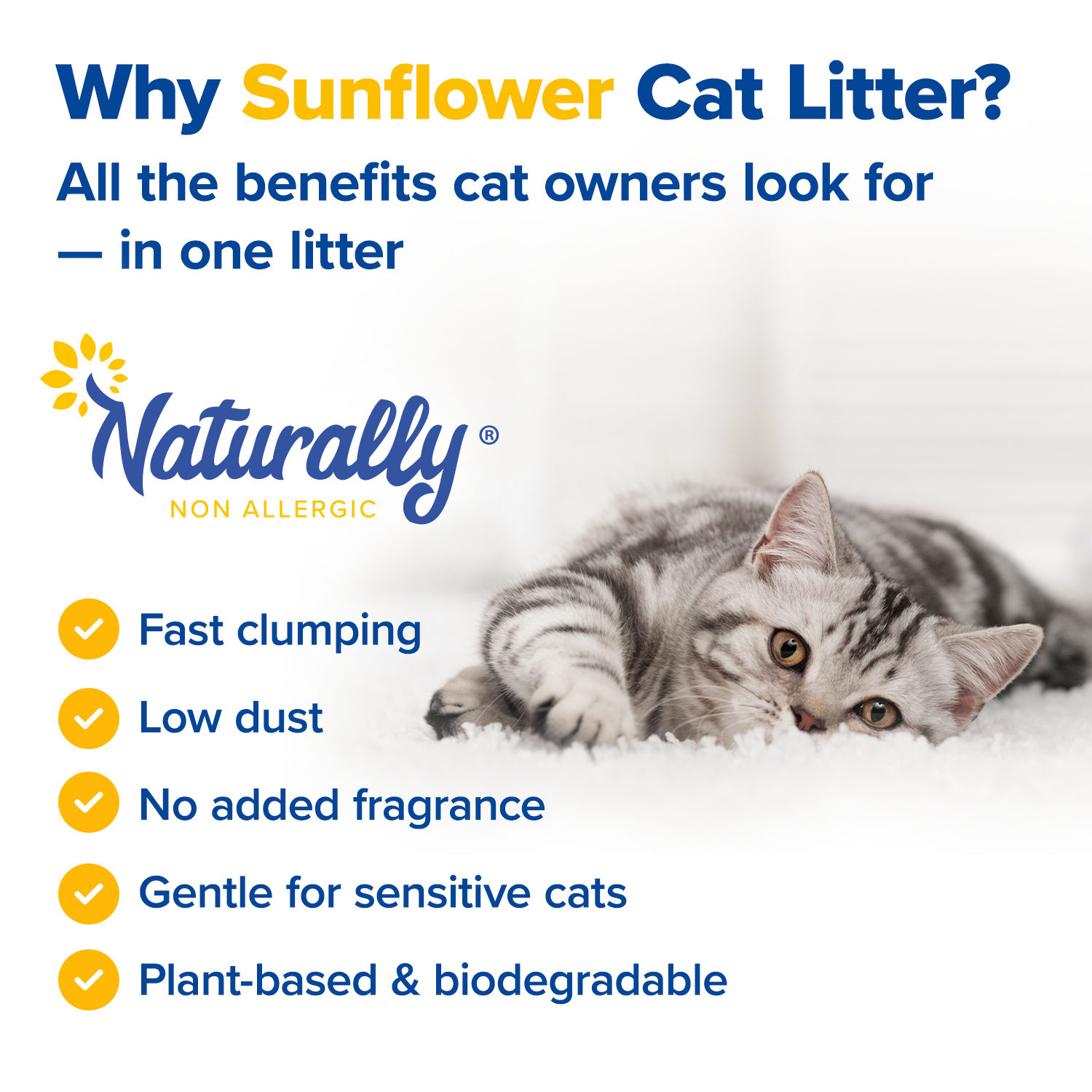 Why Sunflower Cat Litter?

All the benefits cat owners look for — in one litter

Naturally®
NON ALLERGIC

Fast clumping

Low dust

No added fragrance

Gentle for sensitive cats

Plant-based & biodegradable